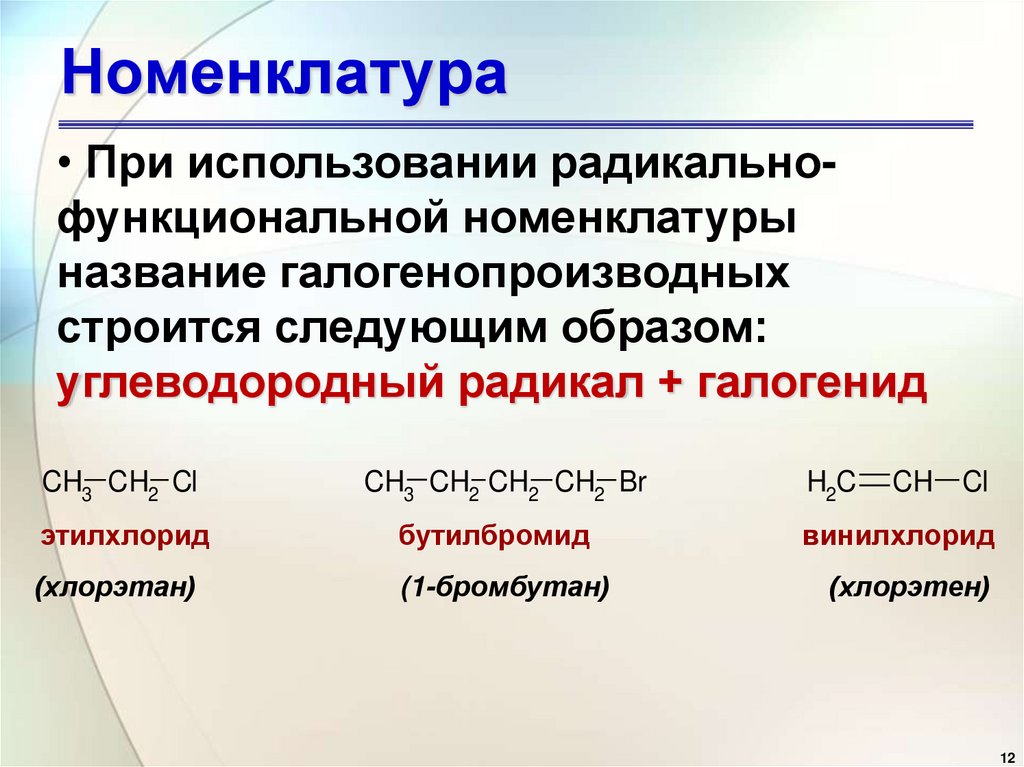 Номенклатура

• При использовании радикально-функциональной номенклатуры название галогенопроизводных строится следующим образом: углеводородный радикал + галогенид

$CH_3-CH_2-Cl$

этилхлорид

(хлорэтан)

$CH_3-CH_2-CH_2-CH_2-Br$

бутилбромид

(1-бромбутан)

$H_2C=CH-Cl$

винилхлорид

(хлорэтен)

12